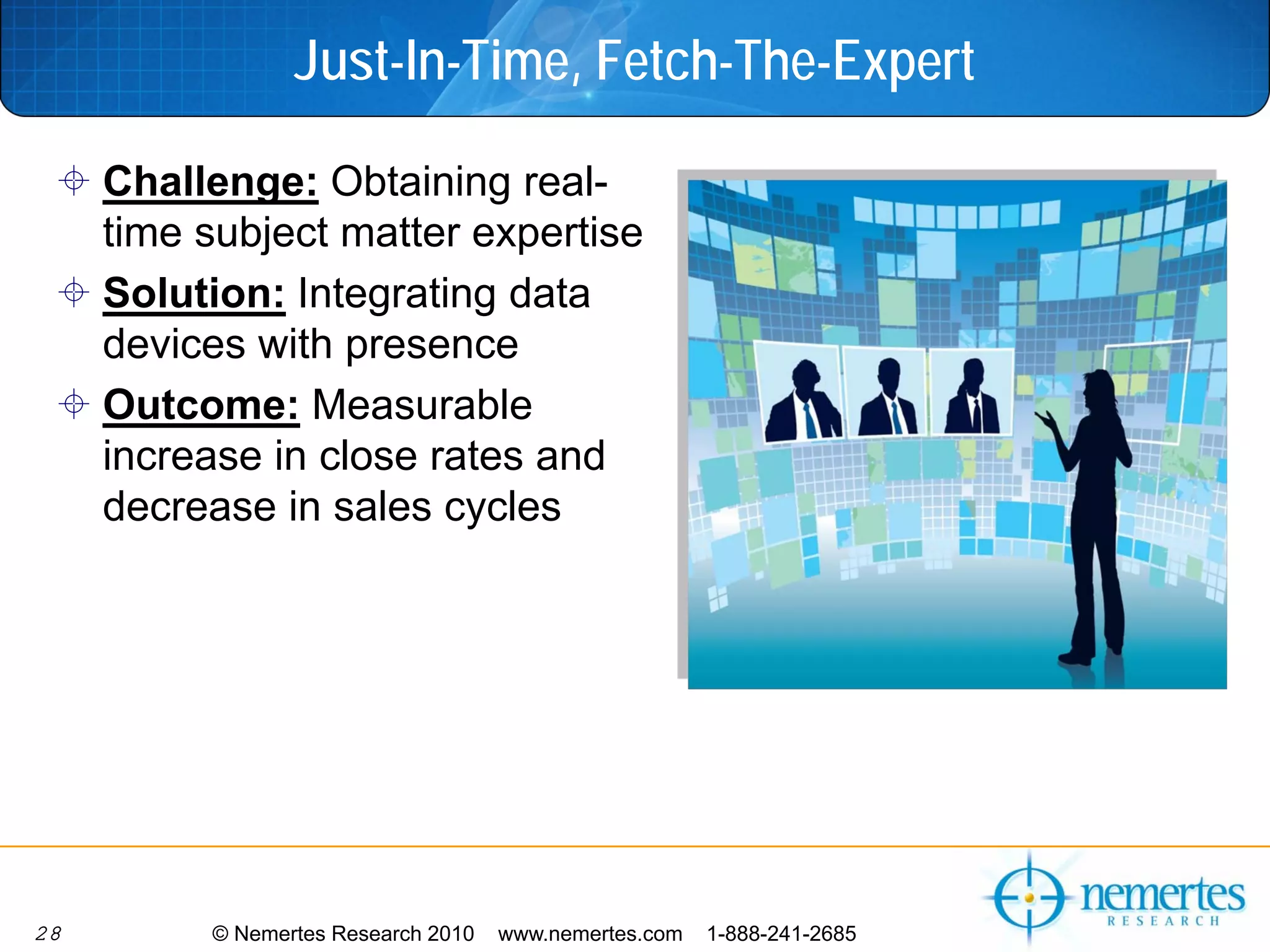 Just-In-Time, Fetch-The-Expert

Challenge: Obtaining real-time subject matter expertise

Solution: Integrating data devices with presence

Outcome: Measurable increase in close rates and decrease in sales cycles

28 © Nemertes Research 2010 www.nemertes.com 1-888-241-2685

nemertes RESEARCH